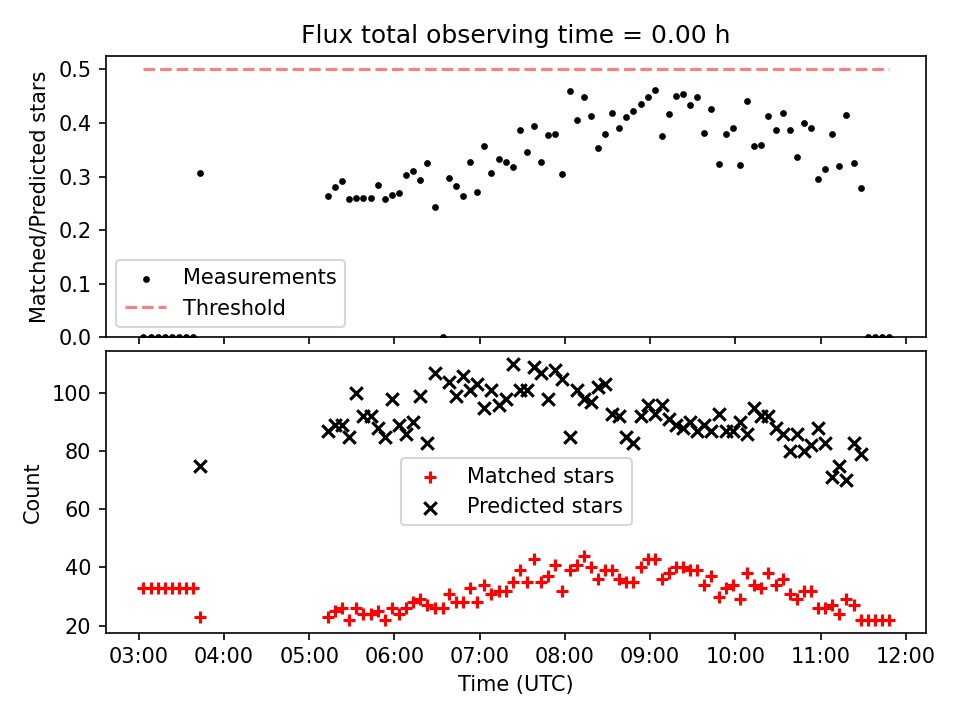 Flux total observing time = 0.00 h

Matched/Predicted stars

0.5
0.4
0.3
0.2
0.1
0.0

Measurements
Threshold

Count

100
80
60
40
20

Matched stars
Predicted stars

03:00 04:00 05:00 06:00 07:00 08:00 09:00 10:00 11:00 12:00

Time (UTC)